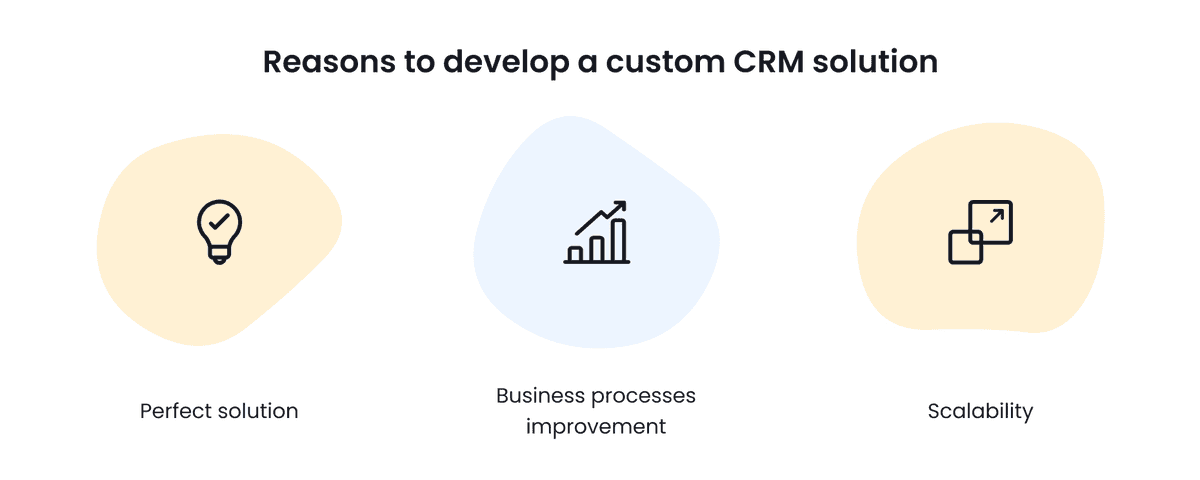 Reasons to develop a custom CRM solution

Perfect solution

Business processes improvement

Scalability